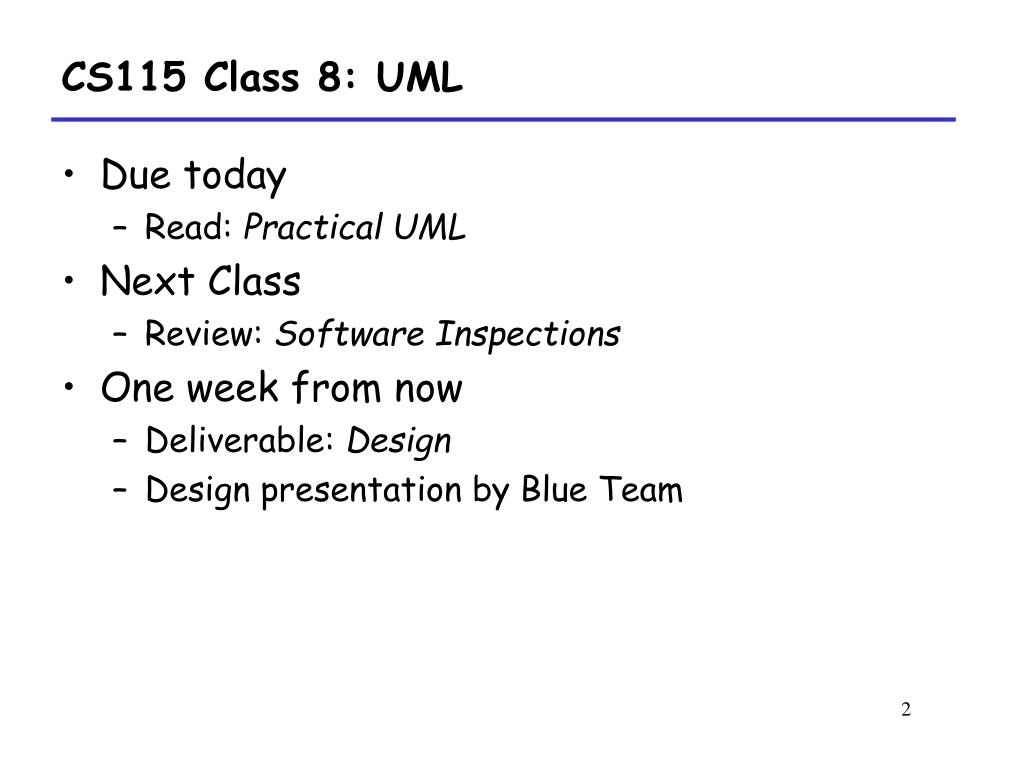 CS115 Class 8: UML

• Due today
 – Read: Practical UML
• Next Class
 – Review: Software Inspections
• One week from now
 – Deliverable: Design
 – Design presentation by Blue Team

2